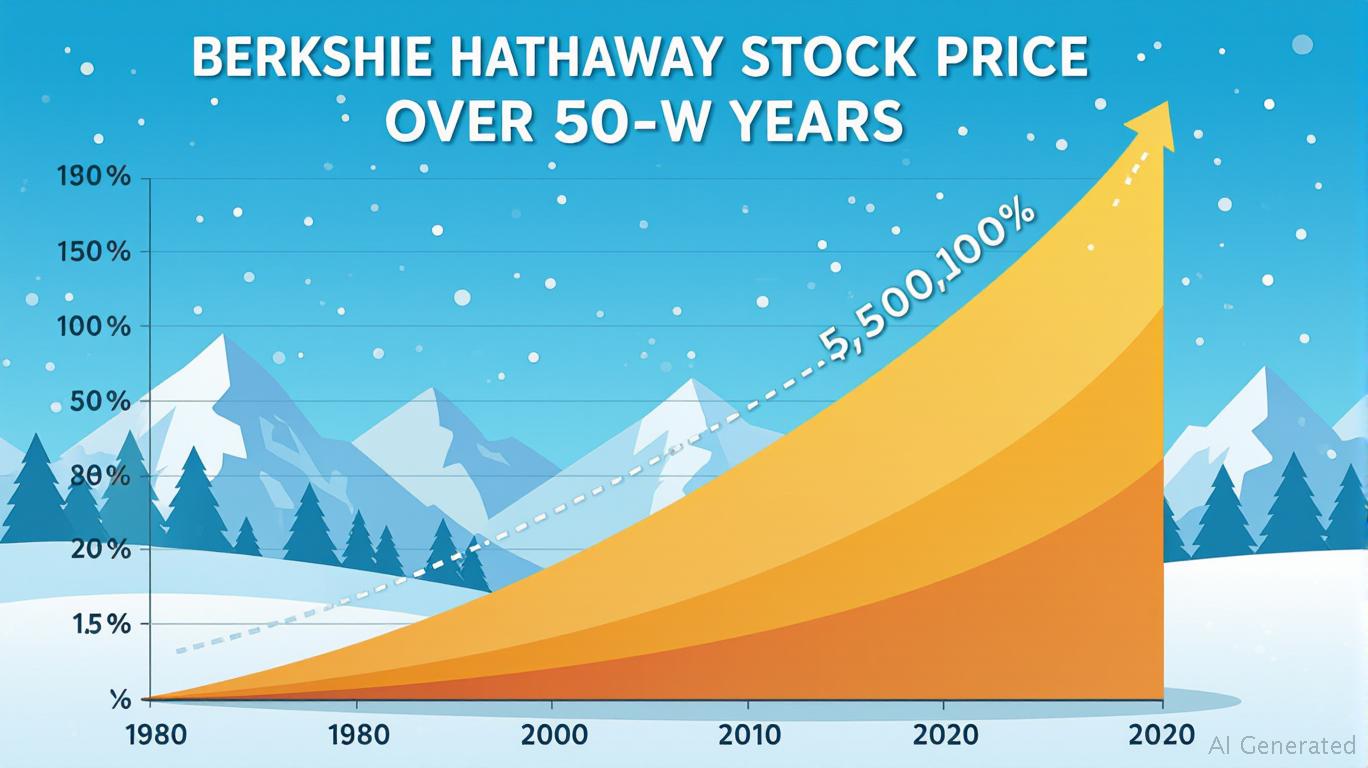 BERKSHIE HATHAWAY STOCK PRICE OVER 50-W YEARS

190%
150%
100%
50%
80%
20%
1.5%
%

5,500,100%

1980
1980
2000
2010
2020
2020

AI Generated